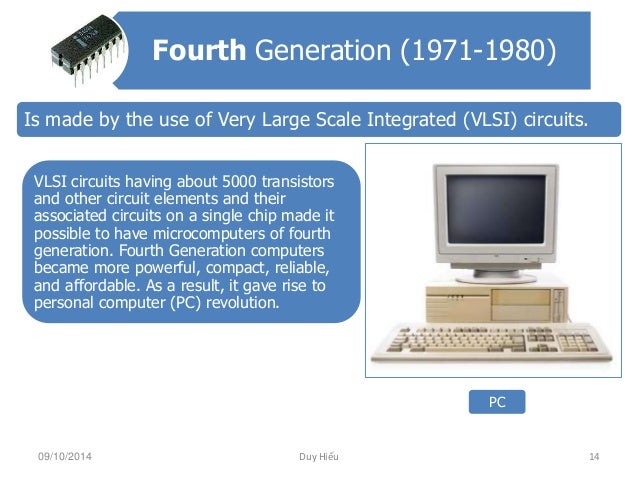 Fourth Generation (1971-1980)

Is made by the use of Very Large Scale Integrated (VLSI) circuits.

VLSI circuits having about 5000 transistors and other circuit elements and their associated circuits on a single chip made it possible to have microcomputers of fourth generation. Fourth Generation computers became more powerful, compact, reliable, and affordable. As a result, it gave rise to personal computer (PC) revolution.

PC

09/10/2014

Duy Hiếu

14